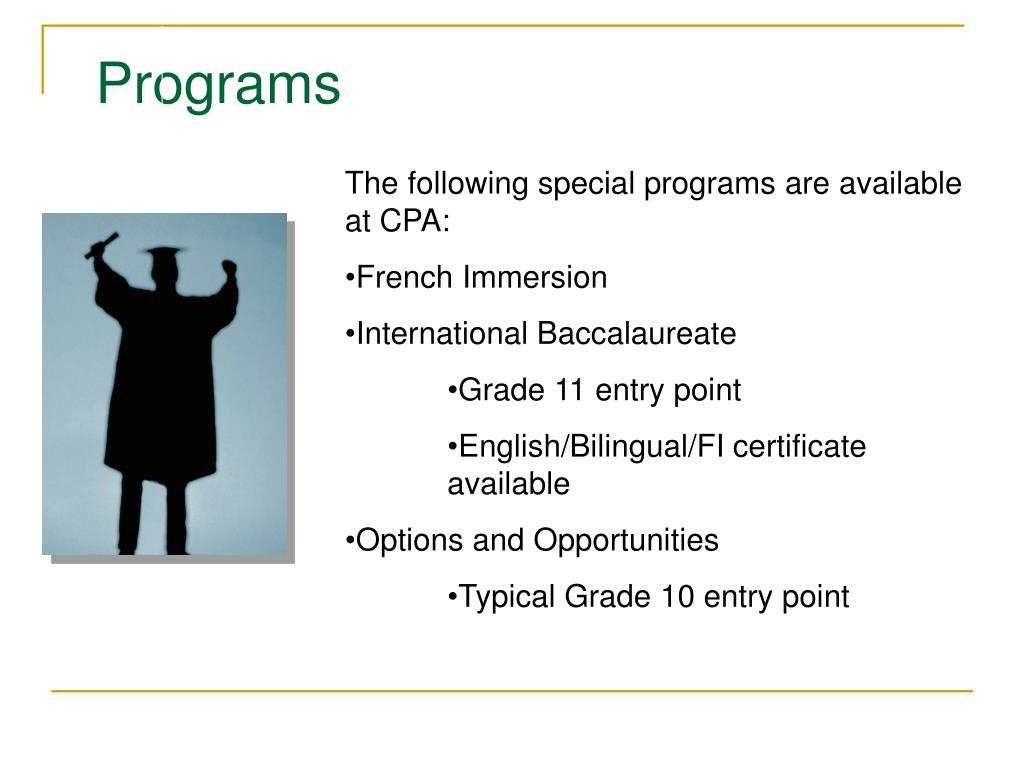 Programs

The following special programs are available at CPA:

•French Immersion

•International Baccalaureate

•Grade 11 entry point

•English/Bilingual/FI certificate available

•Options and Opportunities

•Typical Grade 10 entry point